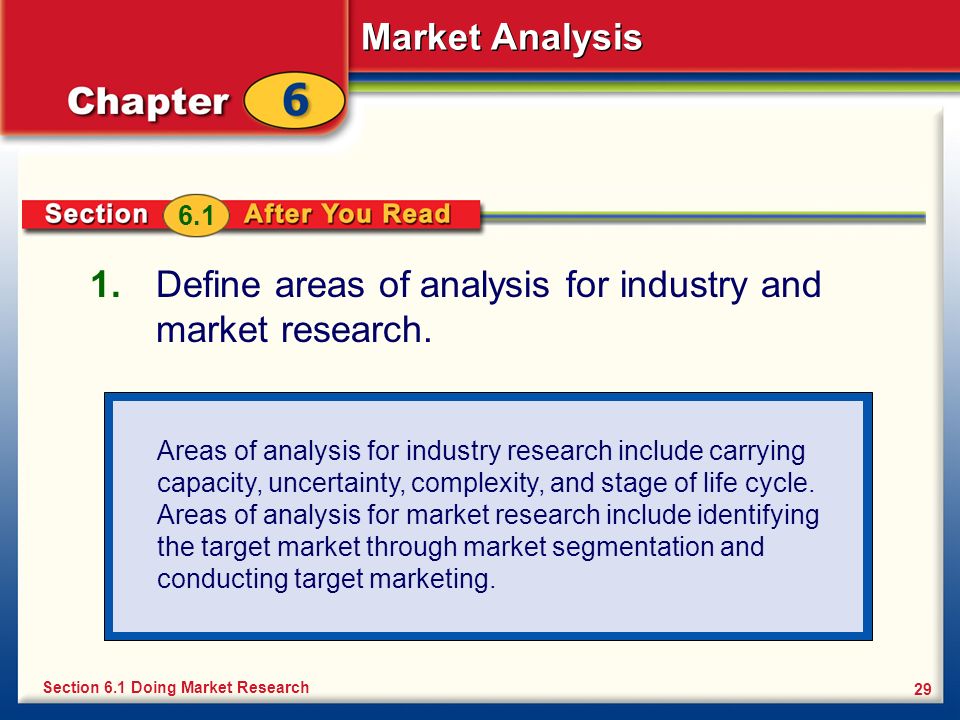 Market Analysis

Chapter 6

Section 6.1 After You Read

1. Define areas of analysis for industry and market research.

Areas of analysis for industry research include carrying capacity, uncertainty, complexity, and stage of life cycle. Areas of analysis for market research include identifying the target market through market segmentation and conducting target marketing.

Section 6.1 Doing Market Research

29